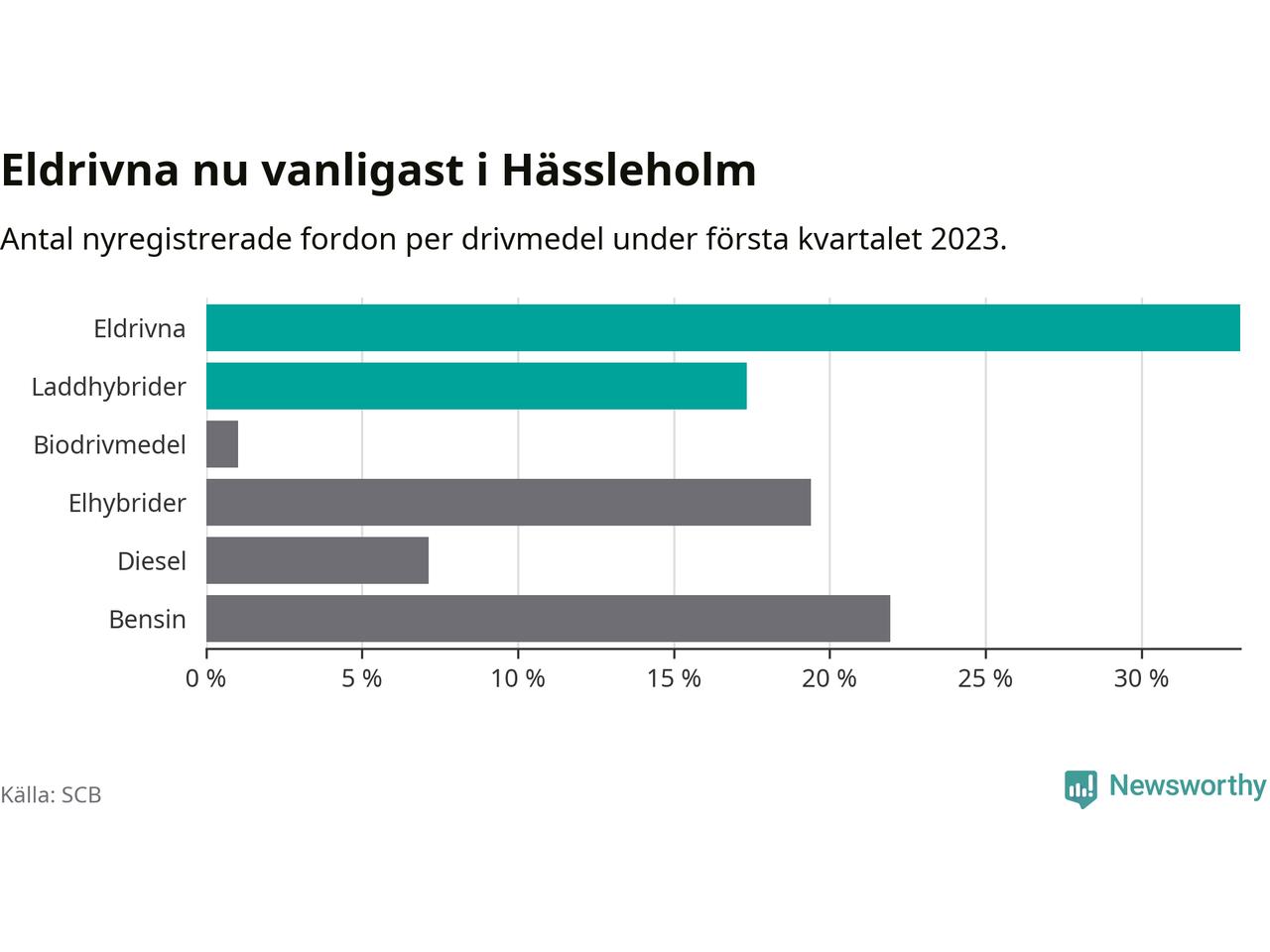 Eldrivna nu vanligast i Hässleholm

Antal nyregistrerade fordon per drivmedel under första kvartalet 2023.

Eldrivna
Laddhybrider
Biodrivmedel
Elhybrider
Diesel
Bensin

0 %
5 %
10 %
15 %
20 %
25 %
30 %

Källa: SCB

Newsworthy